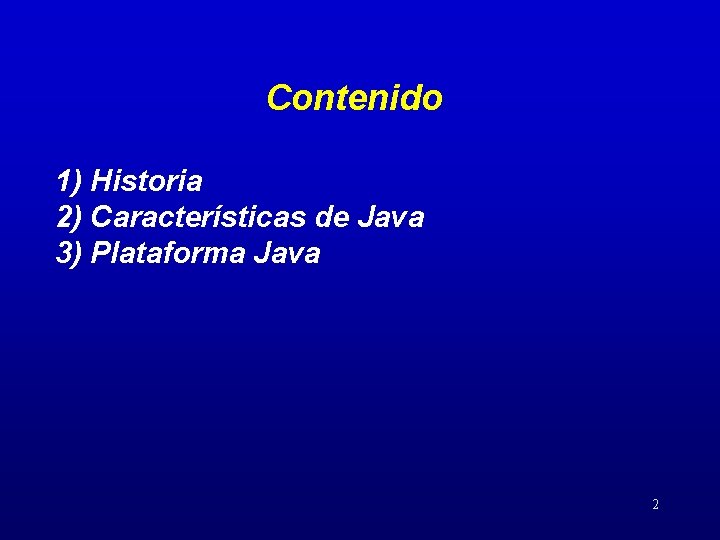 Contenido

1) Historia
2) Características de Java
3) Plataforma Java

2